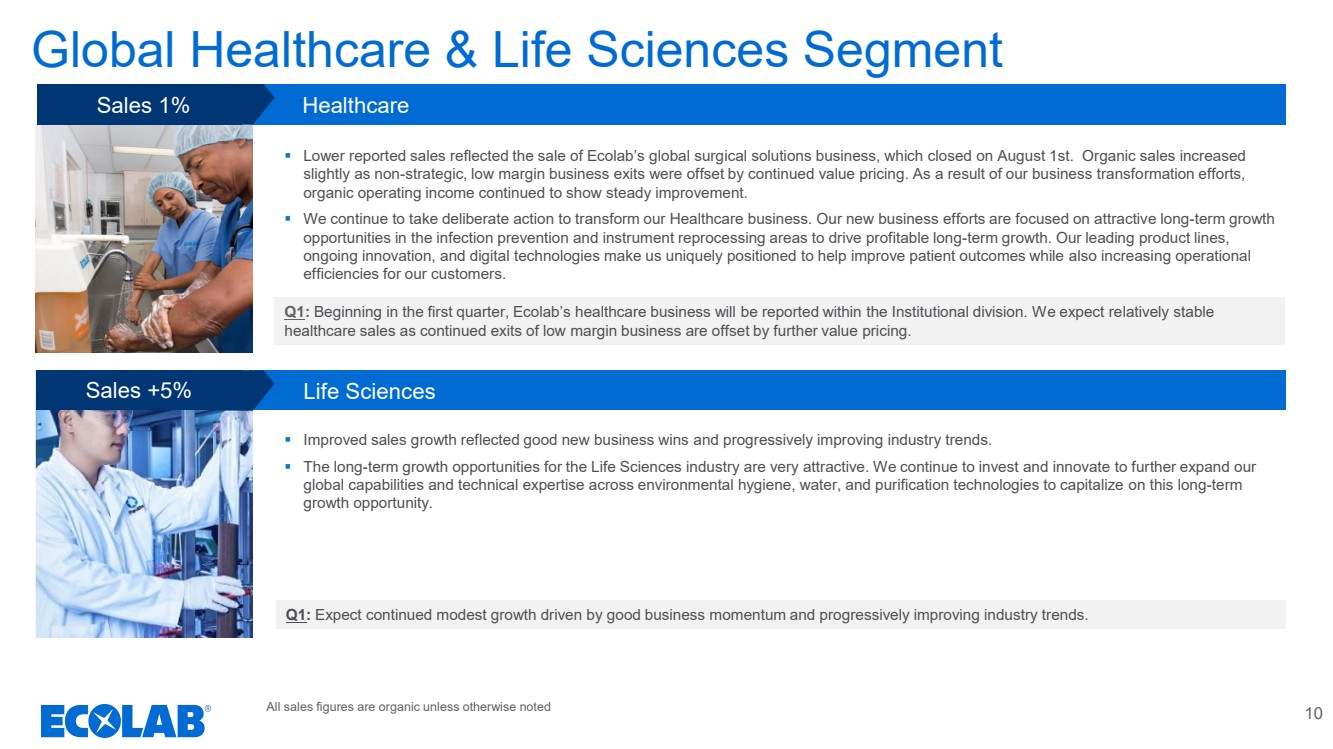 Global Healthcare & Life Sciences Segment

Sales 1%

Healthcare

▪ Lower reported sales reflected the sale of Ecolab's global surgical solutions business, which closed on August 1st. Organic sales increased slightly as non-strategic, low margin business exits were offset by continued value pricing. As a result of our business transformation efforts, organic operating income continued to show steady improvement.

▪ We continue to take deliberate action to transform our Healthcare business. Our new business efforts are focused on attractive long-term growth opportunities in the infection prevention and instrument reprocessing areas to drive profitable long-term growth. Our leading product lines, ongoing innovation, and digital technologies make us uniquely positioned to help improve patient outcomes while also increasing operational efficiencies for our customers.

Q1: Beginning in the first quarter, Ecolab's healthcare business will be reported within the Institutional division. We expect relatively stable healthcare sales as continued exits of low margin business are offset by further value pricing.

Sales +5%

Life Sciences

▪ Improved sales growth reflected good new business wins and progressively improving industry trends.

▪ The long-term growth opportunities for the Life Sciences industry are very attractive. We continue to invest and innovate to further expand our global capabilities and technical expertise across environmental hygiene, water, and purification technologies to capitalize on this long-term growth opportunity.

Q1: Expect continued modest growth driven by good business momentum and progressively improving industry trends.

ECOLAB®

All sales figures are organic unless otherwise noted

10